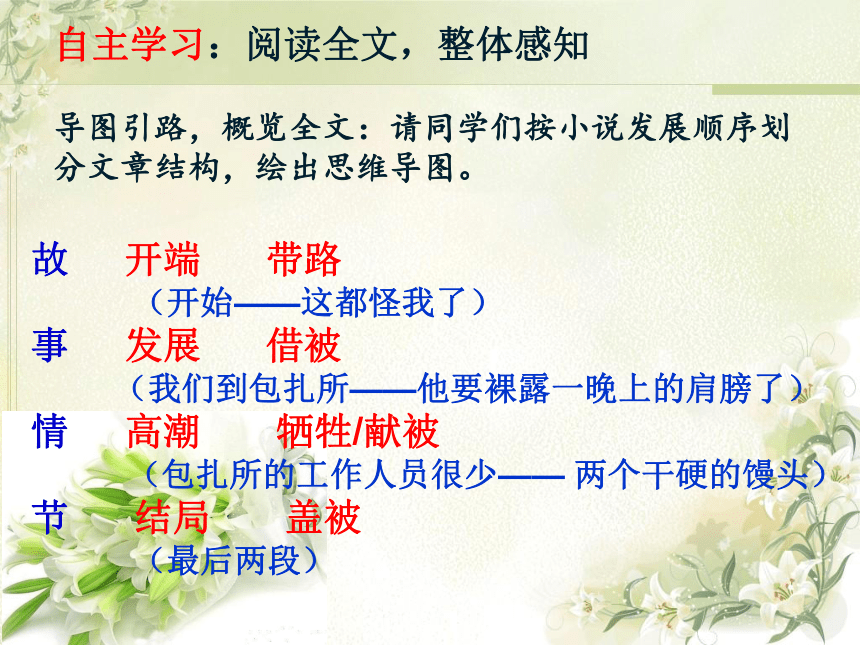 自主学习：阅读全文，整体感知

导图引路，概览全文：请同学们按小说发展顺序划分文章结构，绘出思维导图。

故 开端 带路
（开始——这都怪我了）
事 发展 借被
（我们到包扎所——他要裸露一晚上的肩膀了）
情 高潮 牺牲/献被
（包扎所的工作人员很少—— 两个干硬的馒头）
节 结局 盖被
（最后两段）